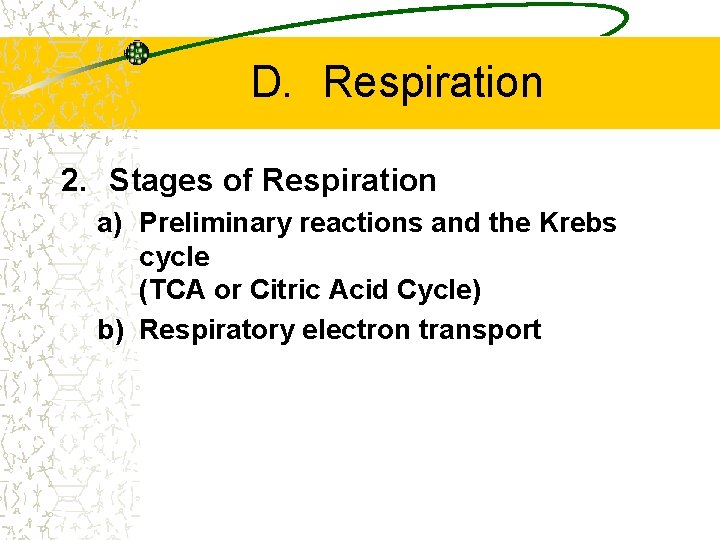 D. Respiration

2. Stages of Respiration

a) Preliminary reactions and the Krebs cycle
(TCA or Citric Acid Cycle)

b) Respiratory electron transport